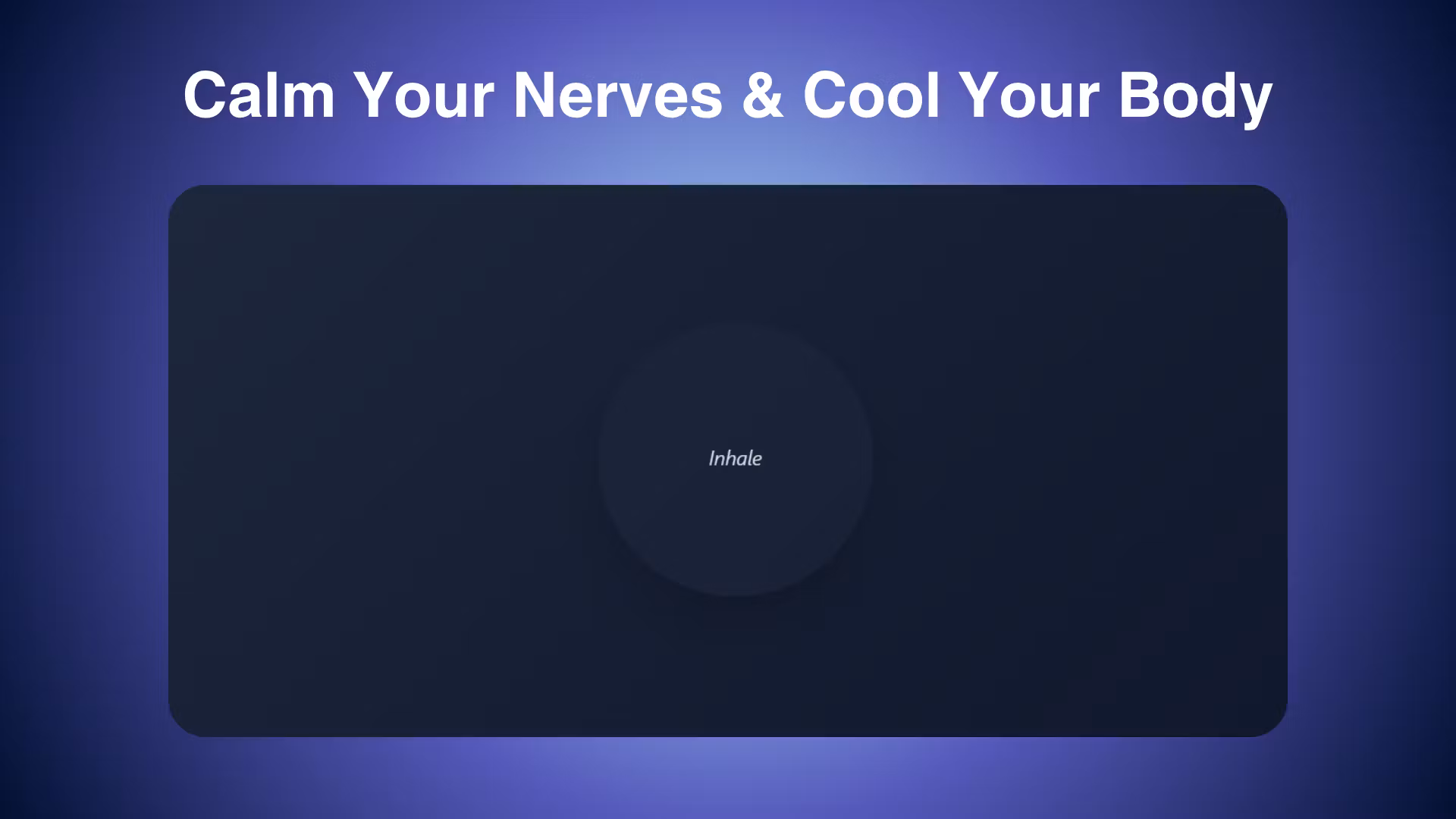 Calm Your Nerves & Cool Your Body

Inhale